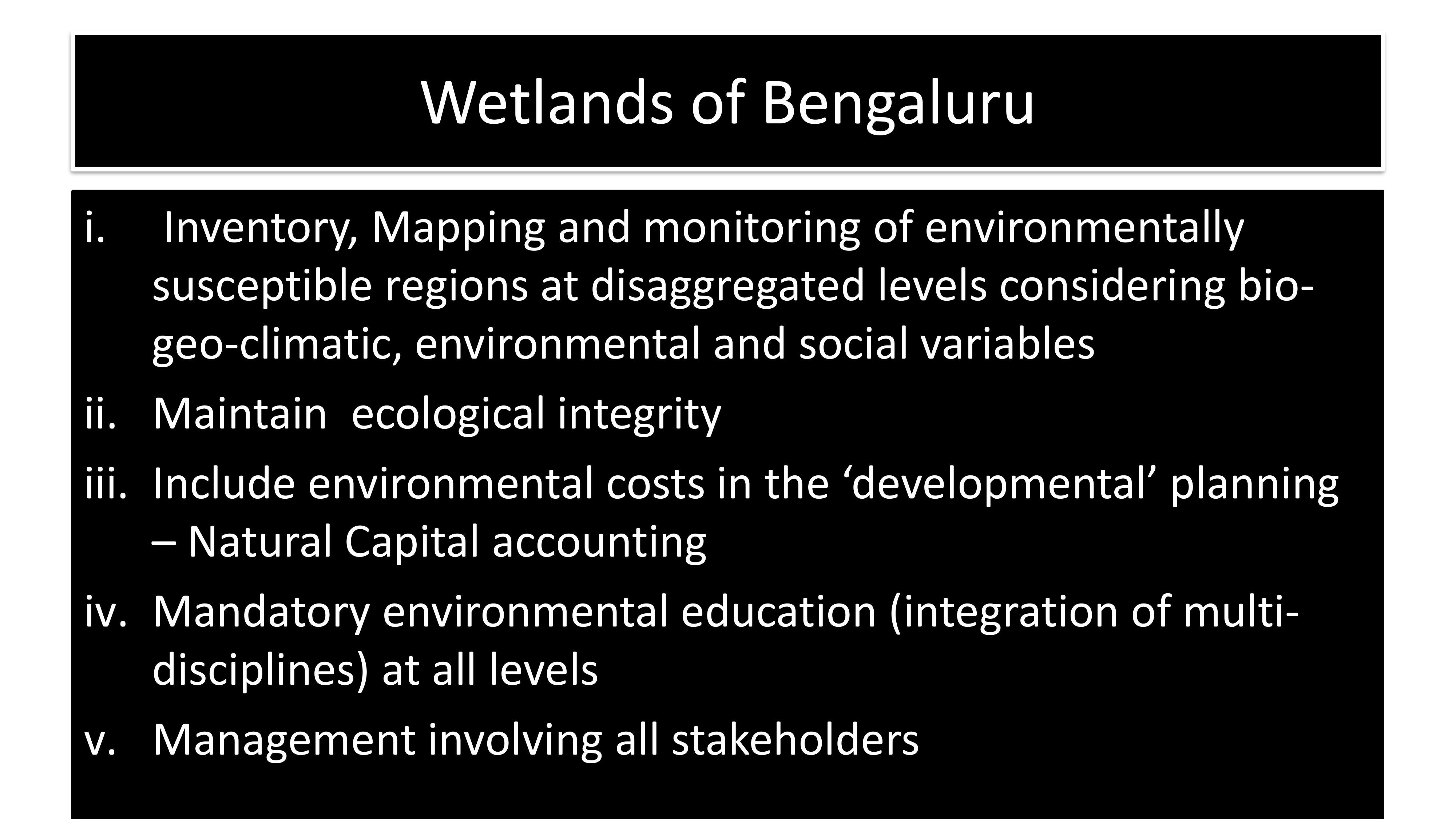 Wetlands of Bengaluru

i. Inventory, Mapping and monitoring of environmentally susceptible regions at disaggregated levels considering bio-geo-climatic, environmental and social variables

ii. Maintain ecological integrity

iii. Include environmental costs in the ‘developmental’ planning – Natural Capital accounting

iv. Mandatory environmental education (integration of multi-disciplines) at all levels

v. Management involving all stakeholders